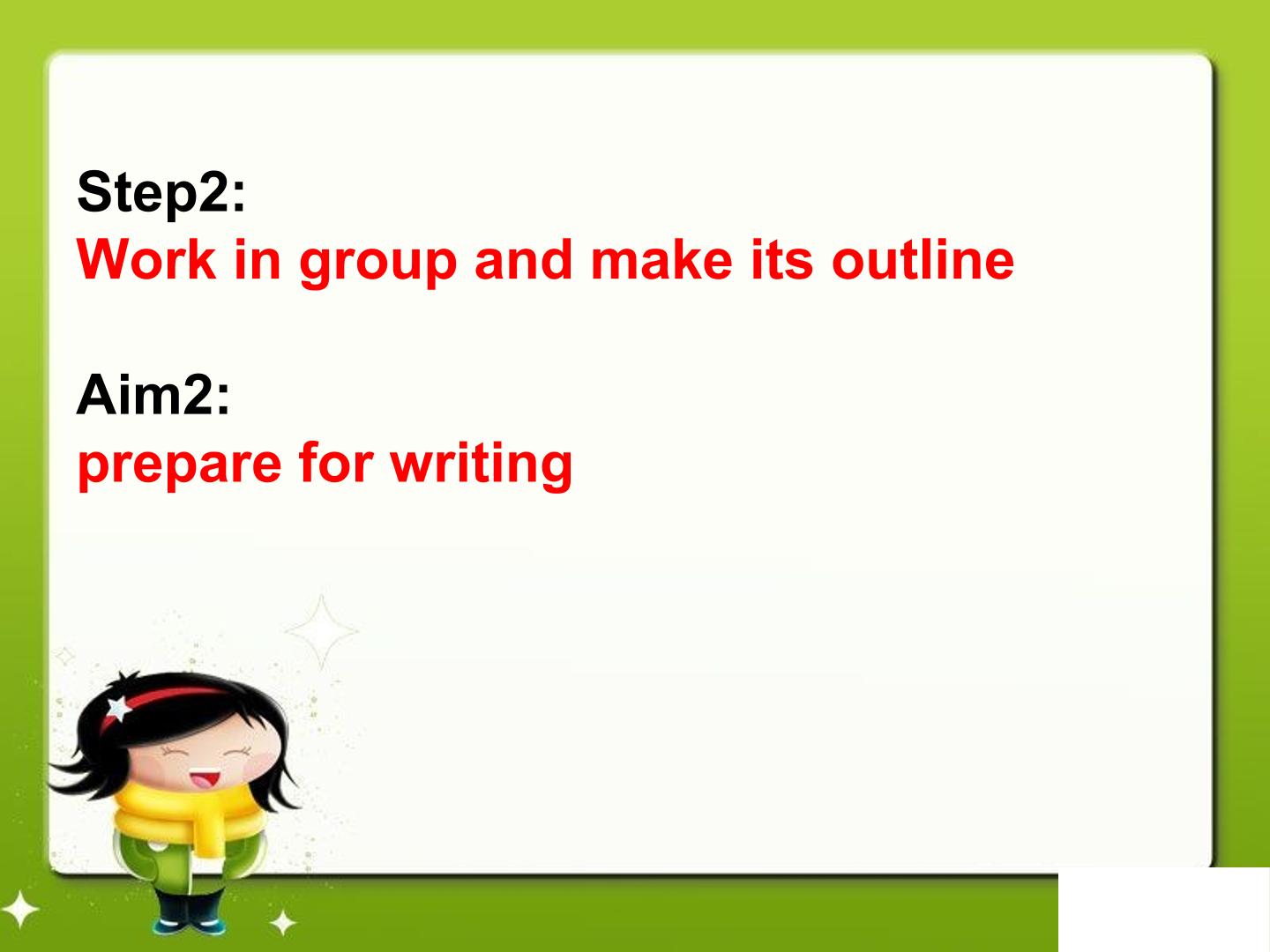 Step2:
Work in group and make its outline

Aim2:
prepare for writing